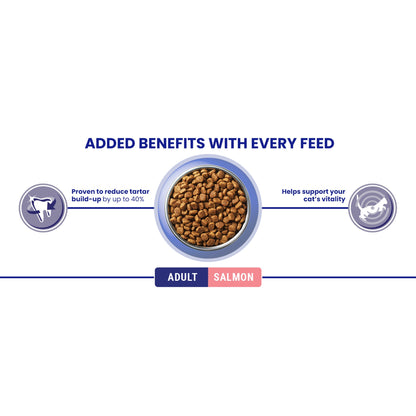 ADDED BENEFITS WITH EVERY FEED

Proven to reduce tartar build-up by up to 40%

Helps support your cat's vitality

ADULT SALMON